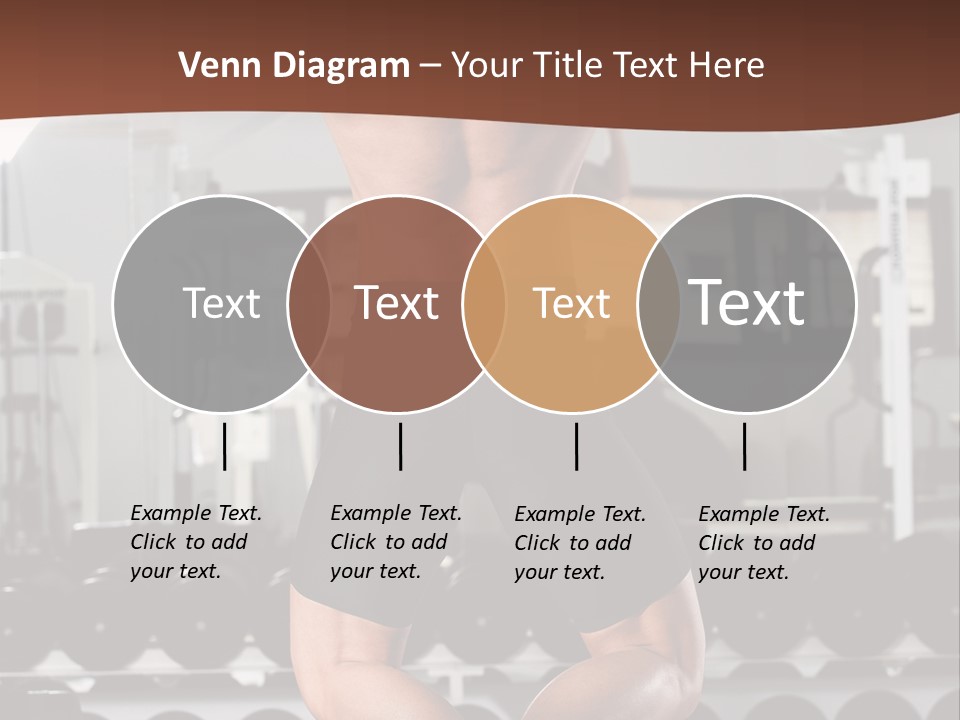 Venn Diagram – Your Title Text Here

Text

Text

Text

Text

Example Text. Click to add your text.

Example Text. Click to add your text.

Example Text. Click to add your text.

Example Text. Click to add your text.